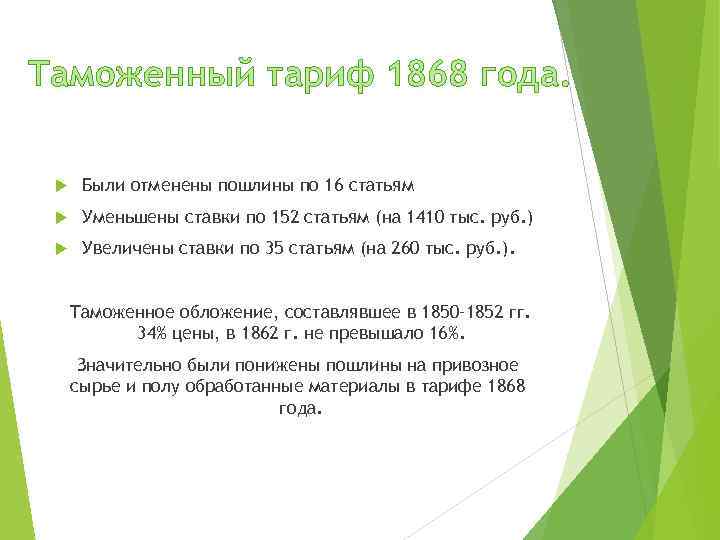 Таможенный тариф 1868 года.

Были отменены пошлины по 16 статьям

Уменьшены ставки по 152 статьям (на 1410 тыс. руб.)

Увеличены ставки по 35 статьям (на 260 тыс. руб.).

Таможенное обложение, составлявшее в 1850-1852 гг. 34% цены, в 1862 г. не превышало 16%.

Значительно были понижены пошлины на привозное сырье и полу обработанные материалы в тарифе 1868 года.